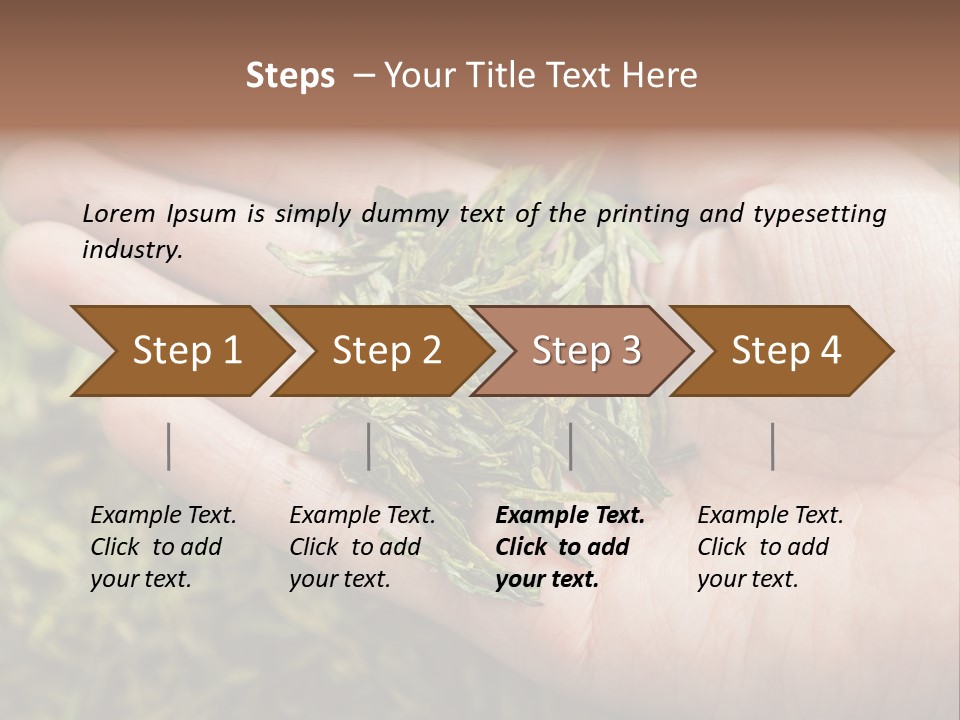 Steps – Your Title Text Here

Lorem Ipsum is simply dummy text of the printing and typesetting industry.

Step 1

Step 2

Step 3

Step 4

Example Text. Click to add your text.

Example Text. Click to add your text.

Example Text. Click to add your text.

Example Text. Click to add your text.